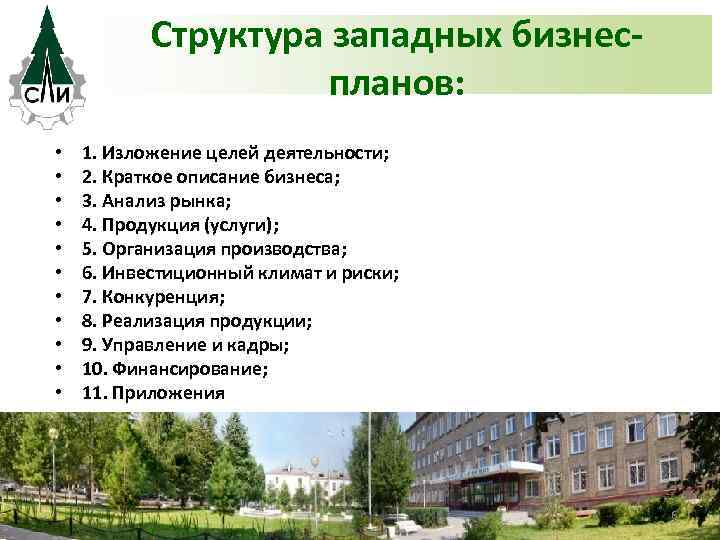 СЛИ

Структура западных бизнес-планов:

- 1. Изложение целей деятельности;
- 2. Краткое описание бизнеса;
- 3. Анализ рынка;
- 4. Продукция (услуги);
- 5. Организация производства;
- 6. Инвестиционный климат и риски;
- 7. Конкуренция;
- 8. Реализация продукции;
- 9. Управление и кадры;
- 10. Финансирование;
- 11. Приложения